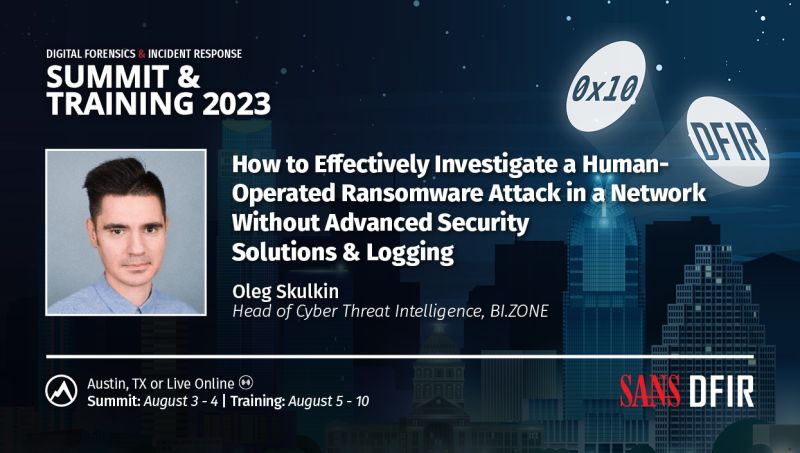 DIGITAL FORENSICS & INCIDENT RESPONSE
SUMMIT & TRAINING 2023

0x10

DFIR

How to Effectively Investigate a Human-Operated Ransomware Attack in a Network Without Advanced Security Solutions & Logging

Oleg Skulkin
Head of Cyber Threat Intelligence, BI.ZONE

Austin, TX or Live Online
Summit: August 3 - 4 | Training: August 5 - 10

SANS DFIR